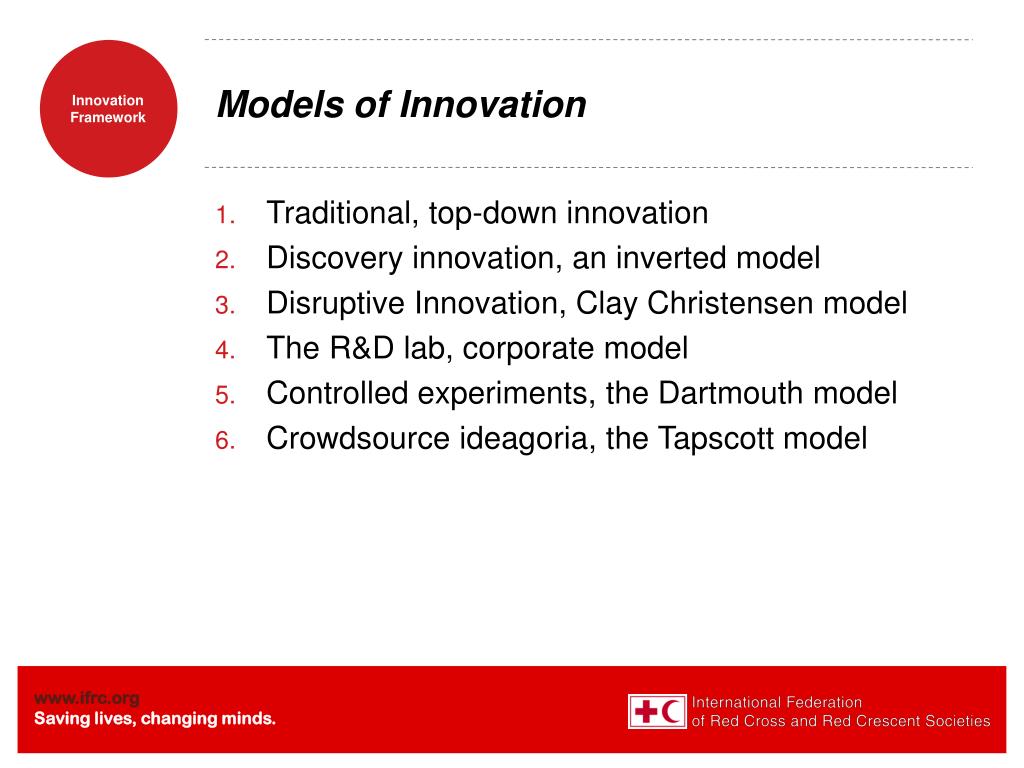 Innovation Framework

Models of Innovation

1. Traditional, top-down innovation
2. Discovery innovation, an inverted model
3. Disruptive Innovation, Clay Christensen model
4. The R&D lab, corporate model
5. Controlled experiments, the Dartmouth model
6. Crowdsource ideagoria, the Tapscott model

www.ifrc.org
Saving lives, changing minds.

International Federation
of Red Cross and Red Crescent Societies